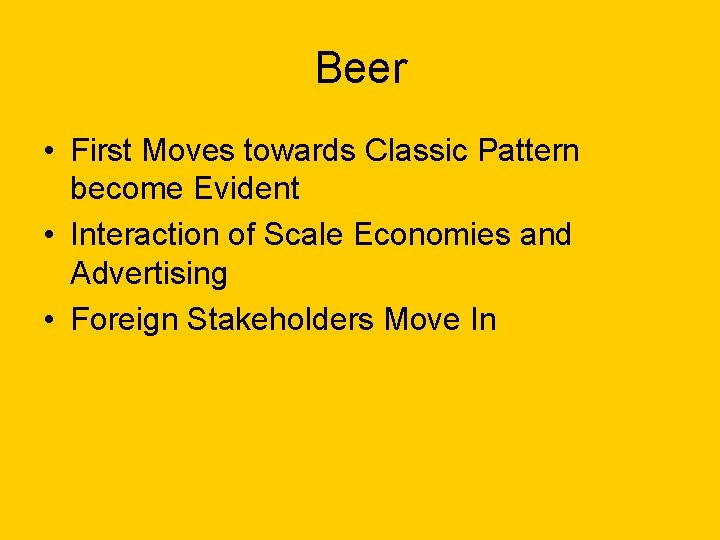 Beer

• First Moves towards Classic Pattern become Evident
• Interaction of Scale Economies and Advertising
• Foreign Stakeholders Move In